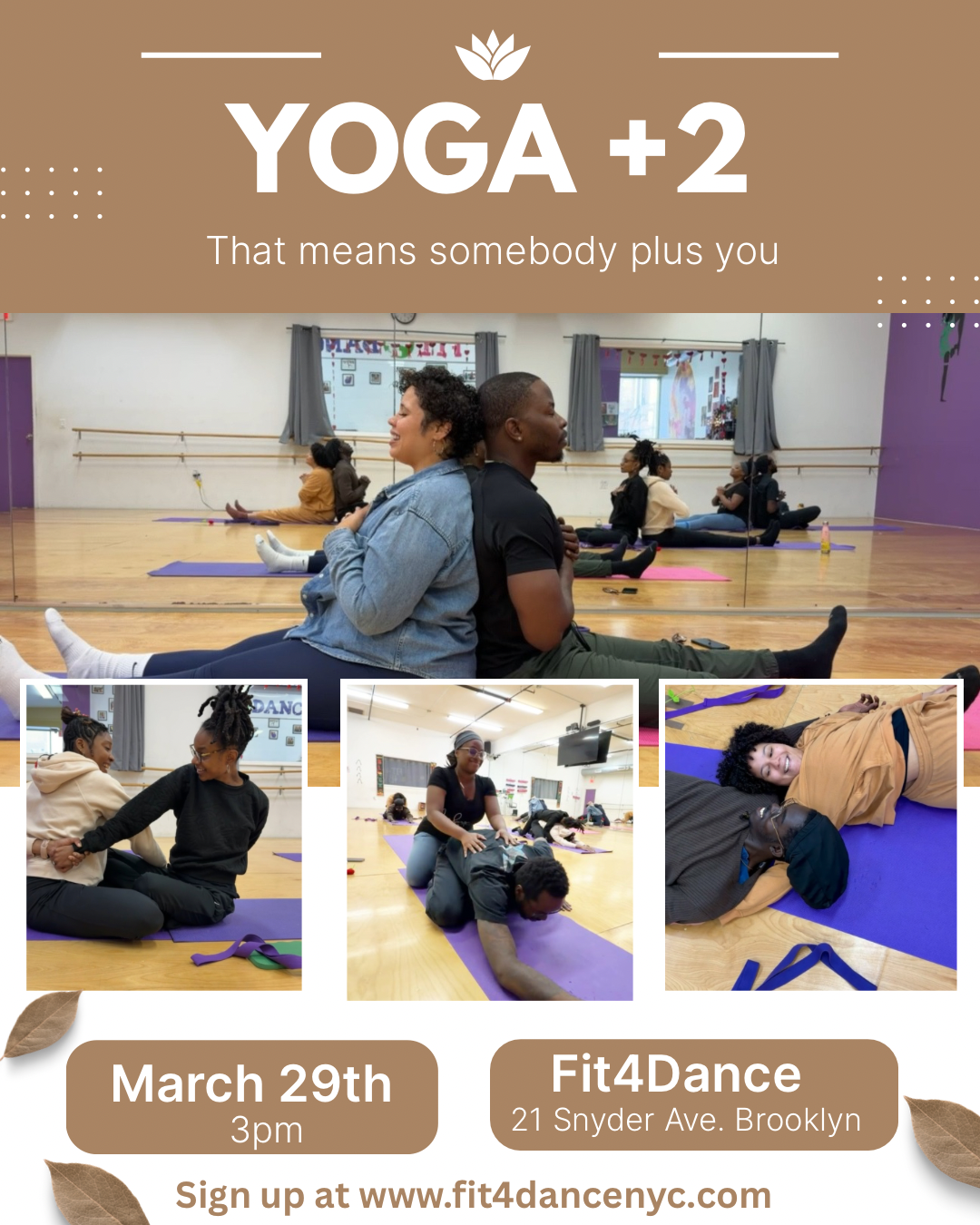 YOGA +2

That means somebody plus you

DANC

March 29th
3pm

Fit4Dance
21 Snyder Ave. Brooklyn

Sign up at www.fit4dancenyc.com